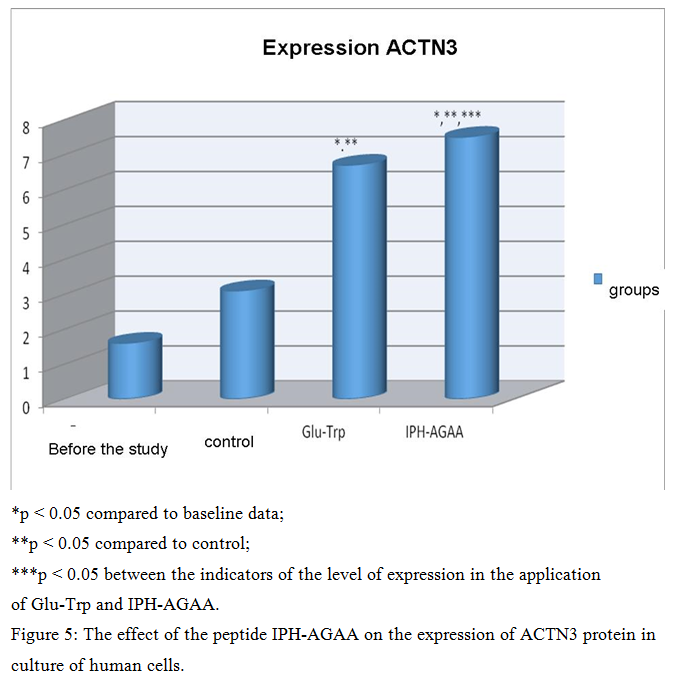 Expression ACTN3

8
7
6
5
4
3
2
1
0

*,**
*,**,***

groups

-
Before the study
control
Glu-Trp
IPH-AGAA

*p < 0.05 compared to baseline data;
**p < 0.05 compared to control;
***p < 0.05 between the indicators of the level of expression in the application of Glu-Trp and IPH-AGAA.

Figure 5: The effect of the peptide IPH-AGAA on the expression of ACTN3 protein in culture of human cells.